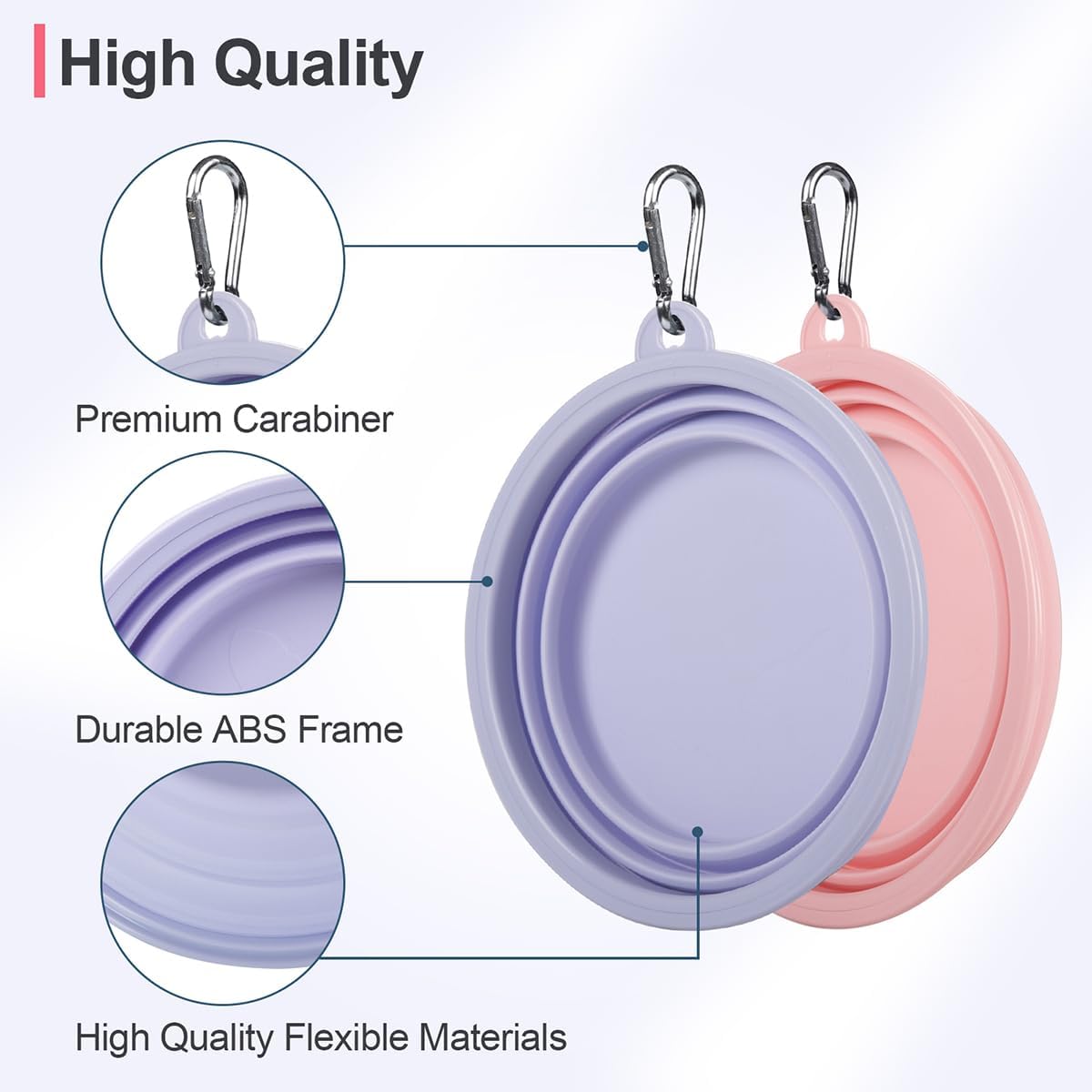 High Quality

Premium Carabiner

Durable ABS Frame

High Quality Flexible Materials